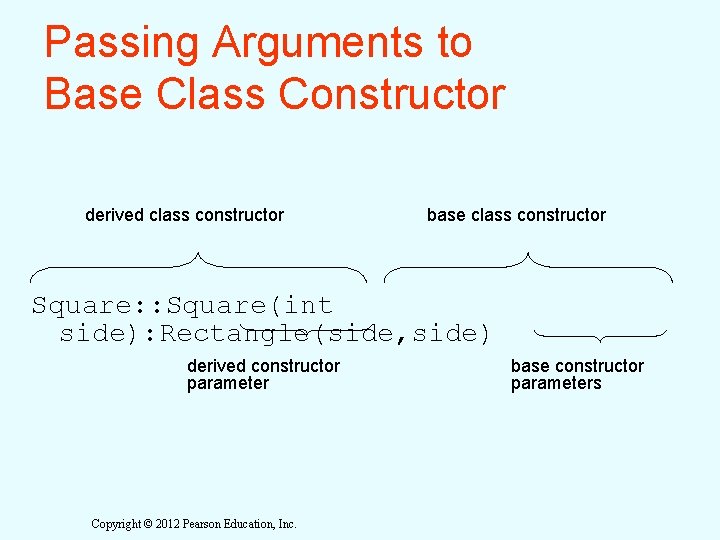 Passing Arguments to Base Class Constructor

derived class constructor

base class constructor

Square::Square(int
side):Rectangle(side,side)

derived constructor parameter

base constructor parameters

Copyright © 2012 Pearson Education, Inc.